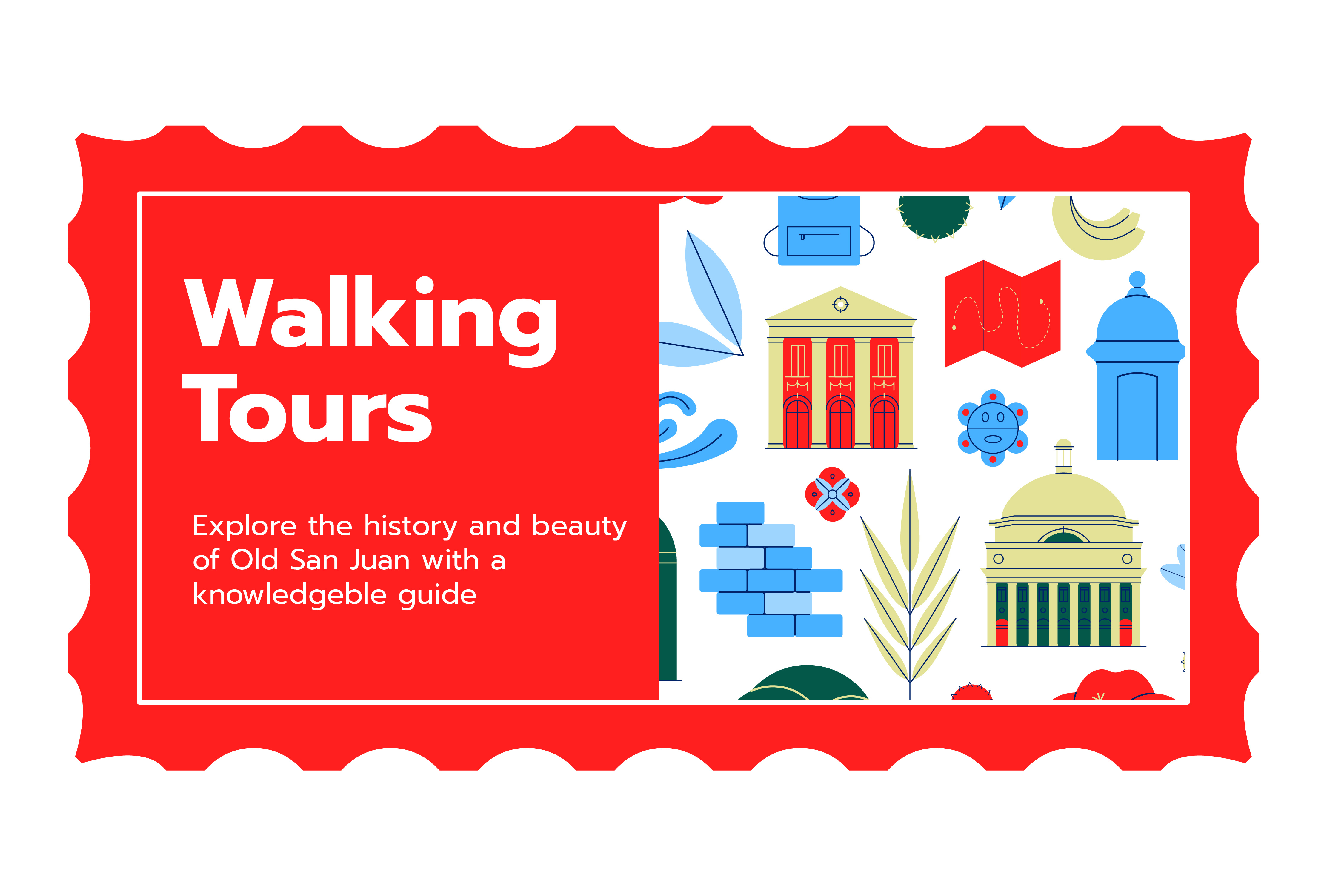 Walking Tours

Explore the history and beauty of Old San Juan with a knowledgeble guide